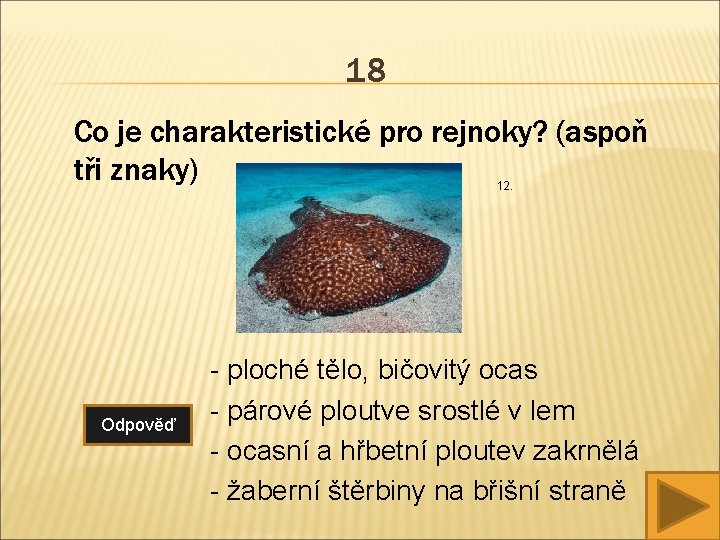 18

Co je charakteristické pro rejnoky? (aspoň tři znaky)

12.

Odpověď

- ploché tělo, bičovitý ocas
- párové ploutve srostlé v lem
- ocasní a hřbetní ploutev zakrnělá
- žaberní štěrbiny na břišní straně